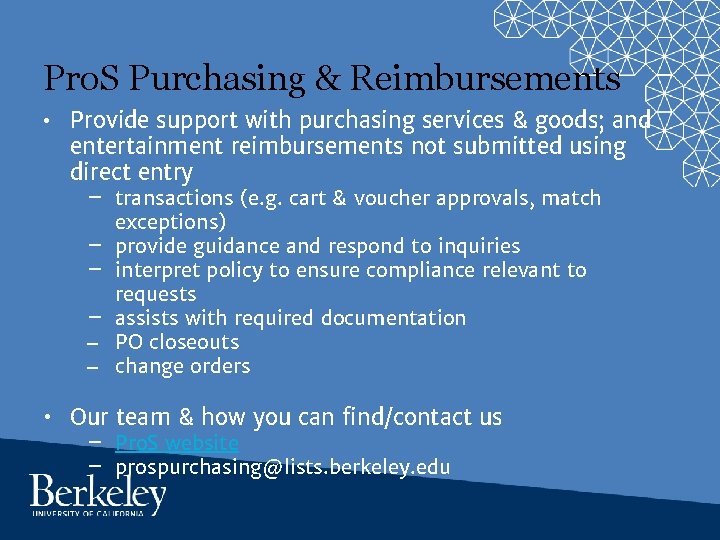 ProS Purchasing & Reimbursements

• Provide support with purchasing services & goods; and entertainment reimbursements not submitted using direct entry
– transactions (e.g. cart & voucher approvals, match exceptions)
– provide guidance and respond to inquiries
– interpret policy to ensure compliance relevant to requests
– assists with required documentation
– PO closeouts
– change orders

• Our team & how you can find/contact us
– ProS website
– prospurchasing@lists.berkeley.edu

Berkeley
UNIVERSITY OF CALIFORNIA